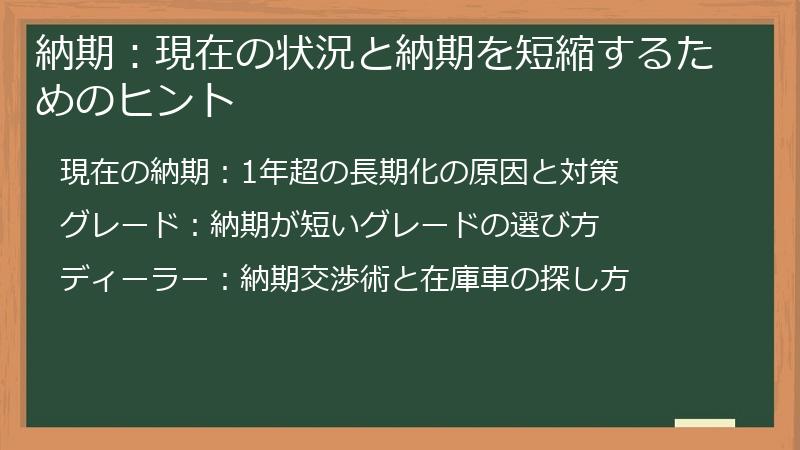 納期：現在の状況と納期を短縮するためのヒント

現在の納期：1年超の長期化の原因と対策

グレード：納期が短いグレードの選び方

ディーラー：納期交渉術と在庫車の探し方